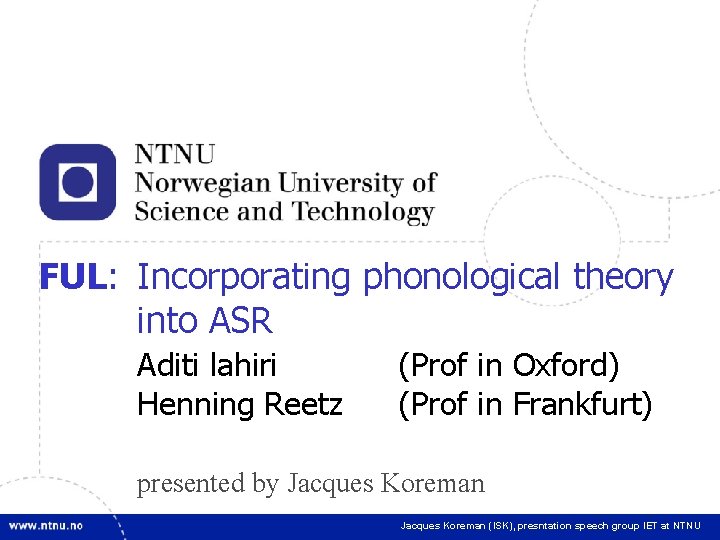 NTNU
Norwegian University of
Science and Technology

FUL: Incorporating phonological theory into ASR

Aditi lahiri (Prof in Oxford)
Henning Reetz (Prof in Frankfurt)

presented by Jacques Koreman

www.ntnu.no

Jacques Koreman (ISK), presntation speech group IET at NTNU